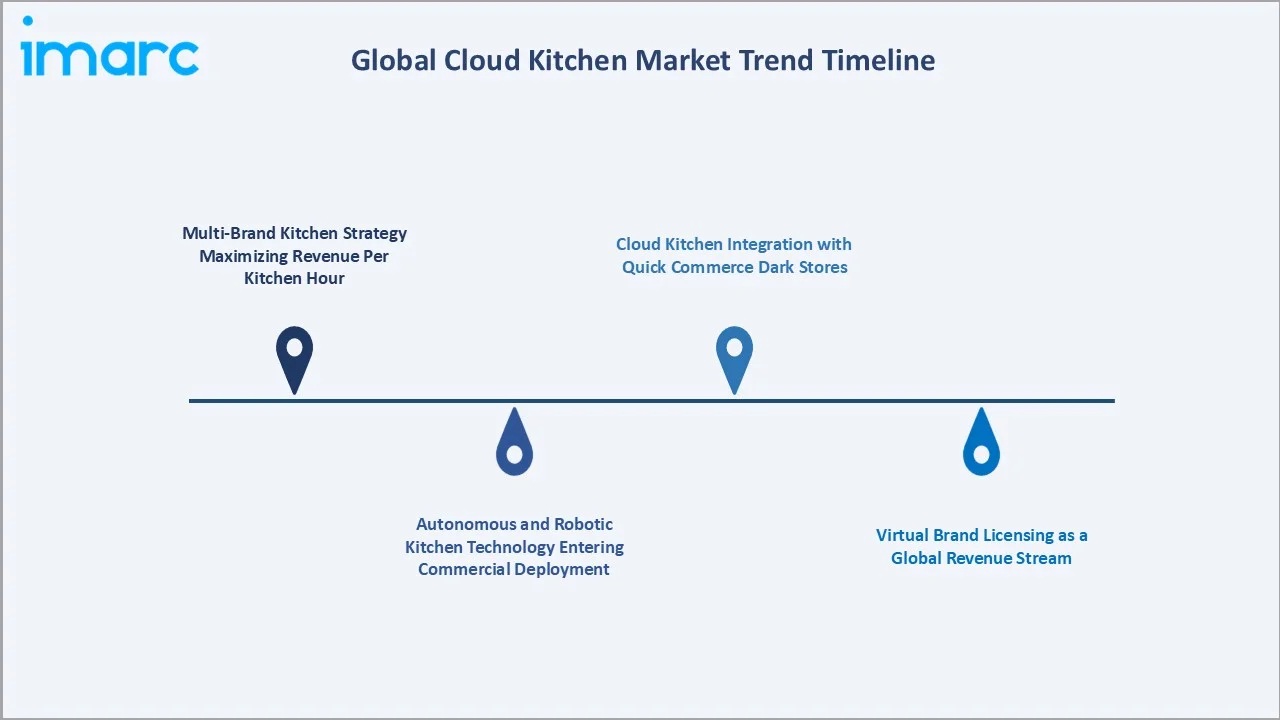 imarc

Global Cloud Kitchen Market Trend Timeline

Multi-Brand Kitchen Strategy Maximizing Revenue Per Kitchen Hour

Autonomous and Robotic Kitchen Technology Entering Commercial Deployment

Cloud Kitchen Integration with Quick Commerce Dark Stores

Virtual Brand Licensing as a Global Revenue Stream